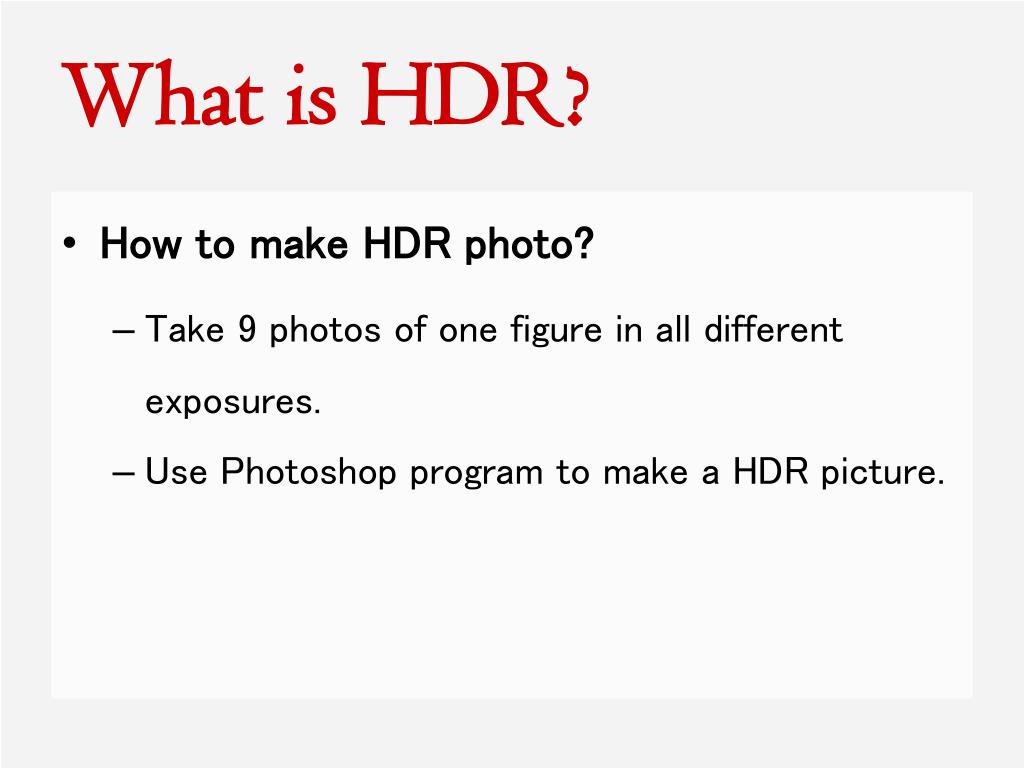 What is HDR?

• How to make HDR photo?

– Take 9 photos of one figure in all different exposures.

– Use Photoshop program to make a HDR picture.